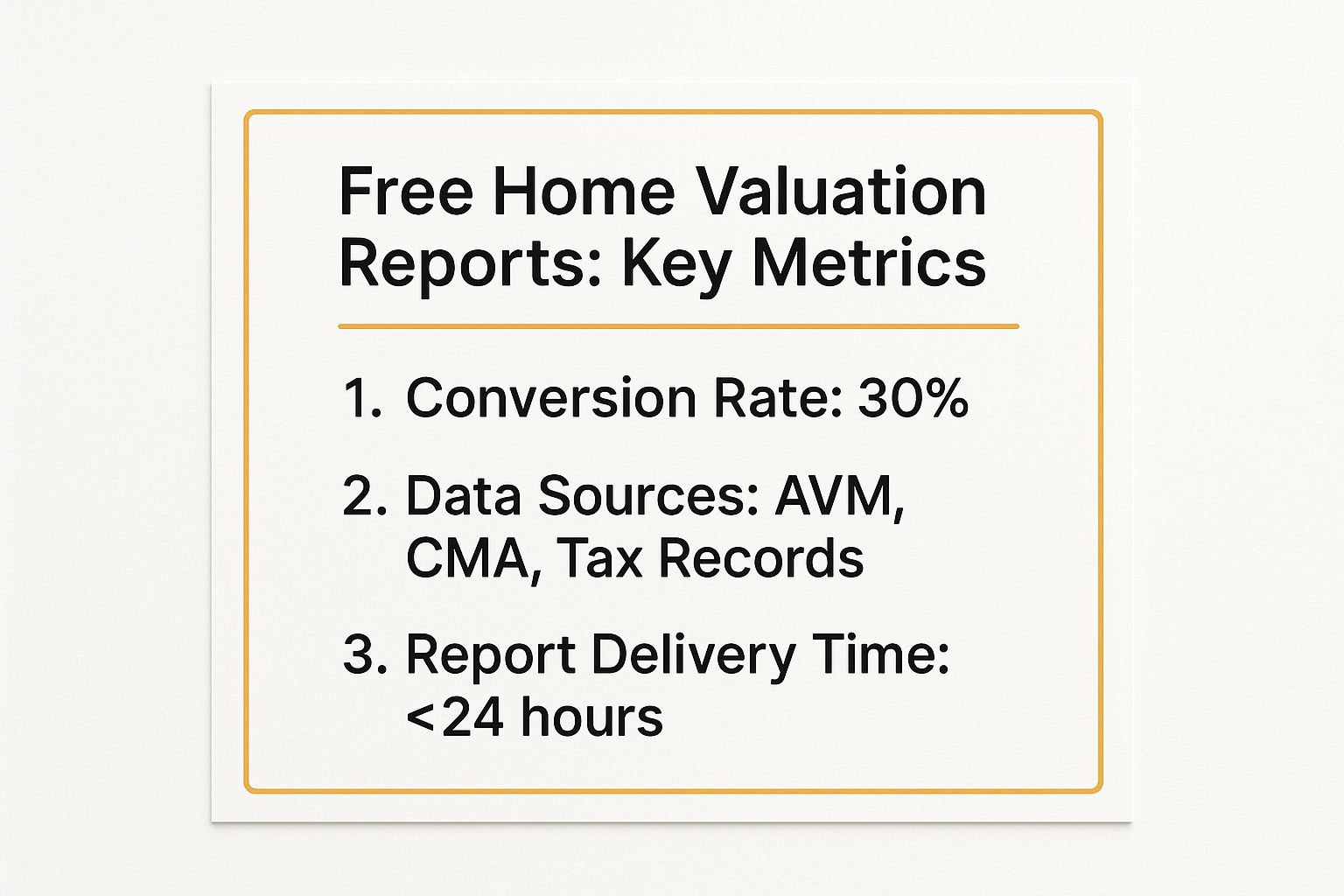 Free Home Valuation Reports: Key Metrics

1. Conversion Rate: 30%

2. Data Sources: AVM, CMA, Tax Records

3. Report Delivery Time: <24 hours